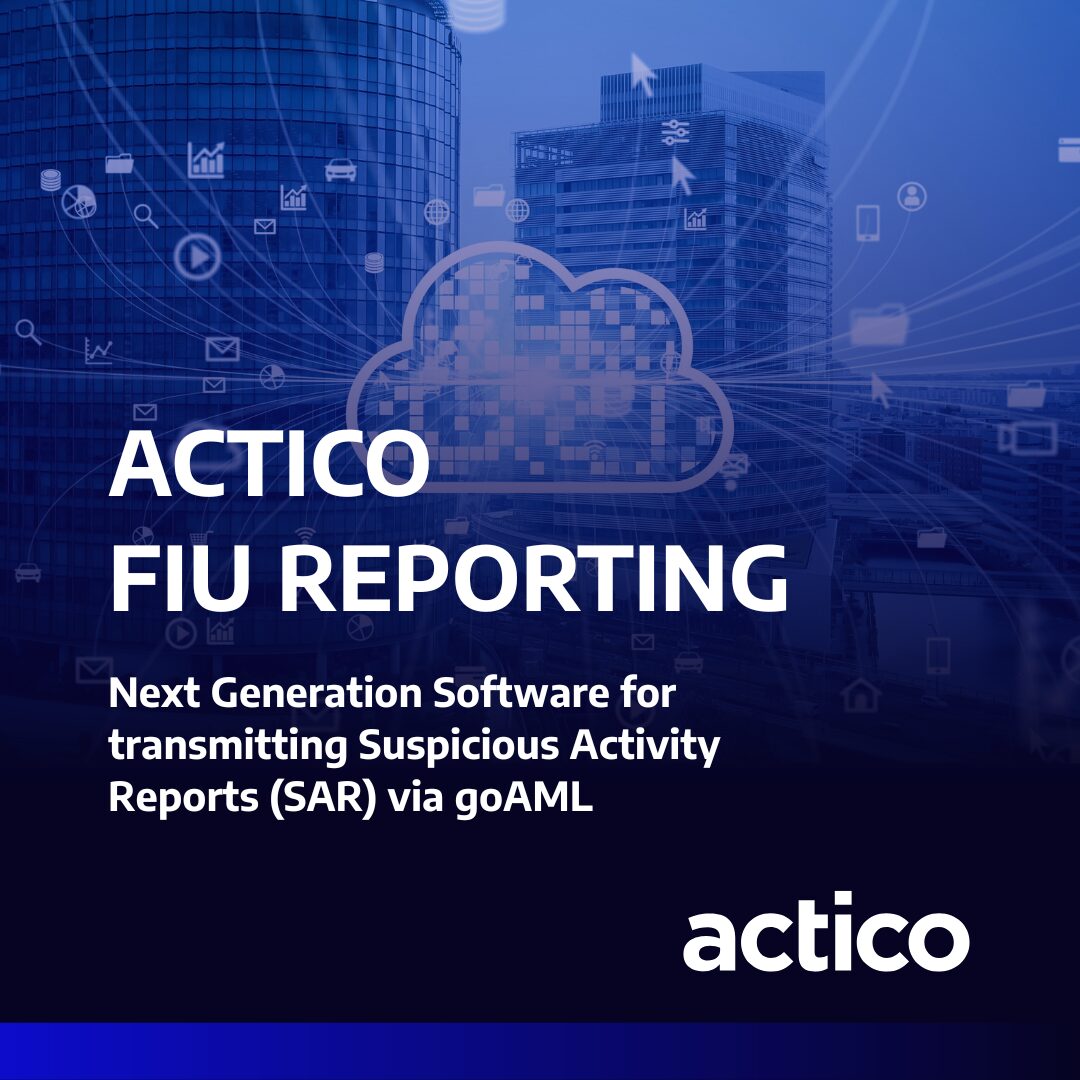 ACTICO
FIU REPORTING

Next Generation Software for transmitting Suspicious Activity Reports (SAR) via goAML

actico